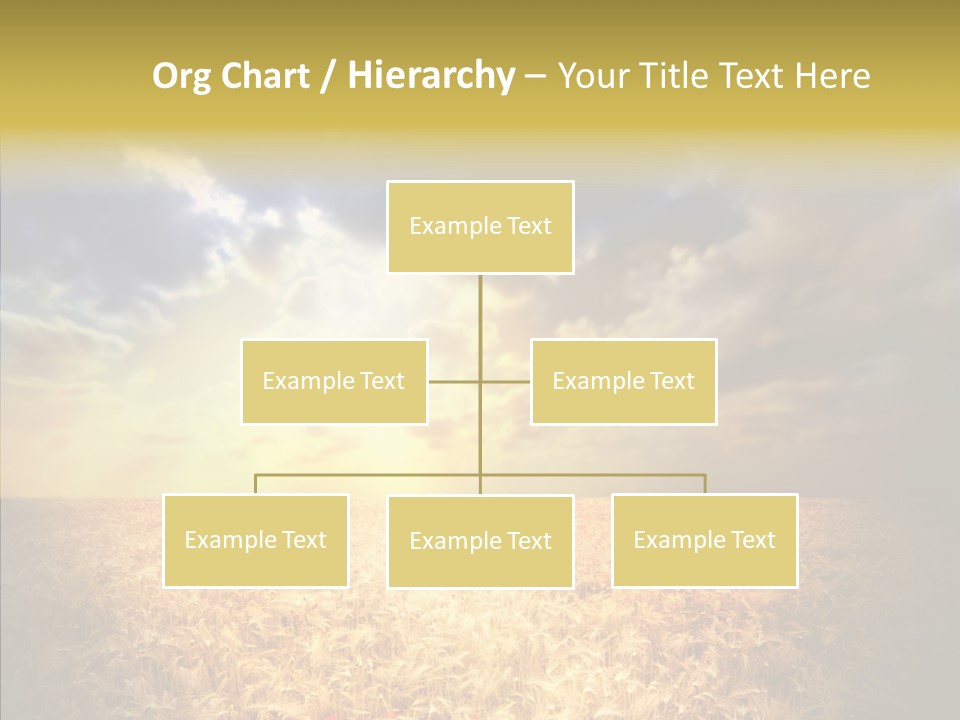 Org Chart / Hierarchy – Your Title Text Here

Example Text

Example Text

Example Text

Example Text

Example Text

Example Text